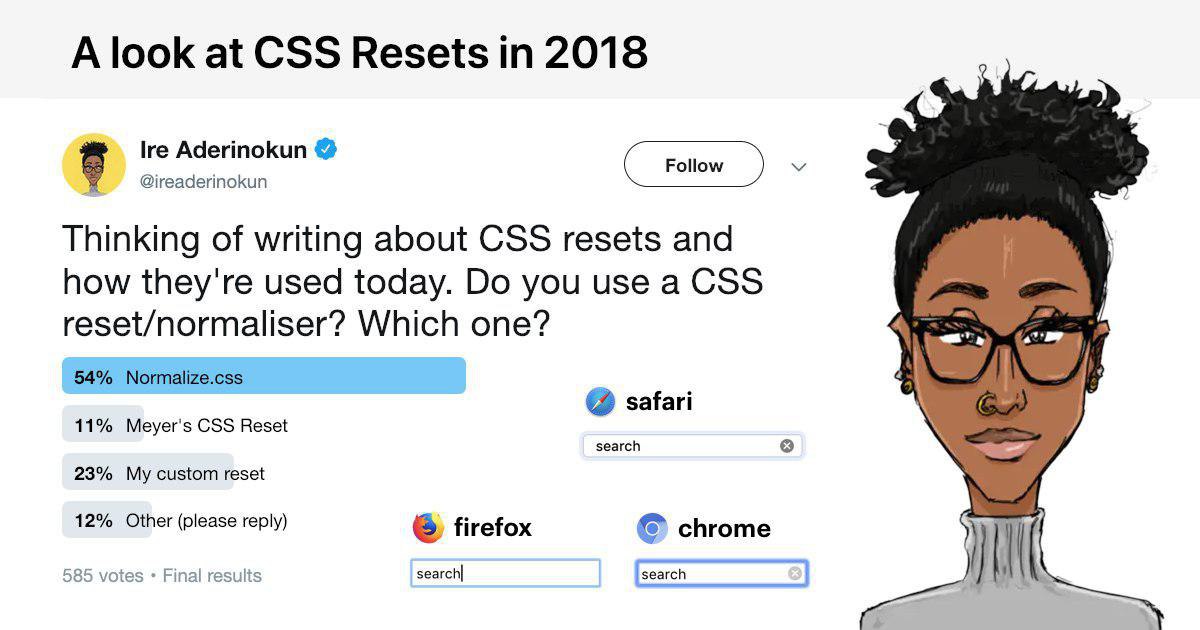 A look at CSS Resets in 2018

Ire Aderinokun
@ireaderinokun

Follow

Thinking of writing about CSS resets and how they're used today. Do you use a CSS reset/normaliser? Which one?

54% Normalize.css

11% Meyer's CSS Reset

23% My custom reset

12% Other (please reply)

585 votes • Final results

safari
search

firefox
search

chrome
search